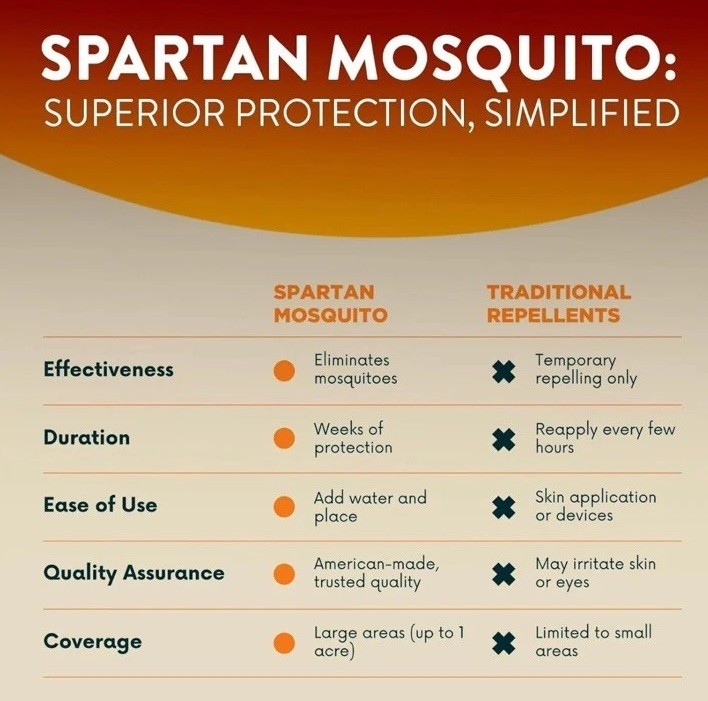 SPARTAN MOSQUITO:
SUPERIOR PROTECTION, SIMPLIFIED

| | SPARTAN MOSQUITO | TRADITIONAL REPELLENTS |
|---|---|---|
| Effectiveness | Eliminates mosquitoes | Temporary repelling only |
| Duration | Weeks of protection | Reapply every few hours |
| Ease of Use | Add water and place | Skin application or devices |
| Quality Assurance | American-made, trusted quality | May irritate skin or eyes |
| Coverage | Large areas (up to 1 acre) | Limited to small areas |